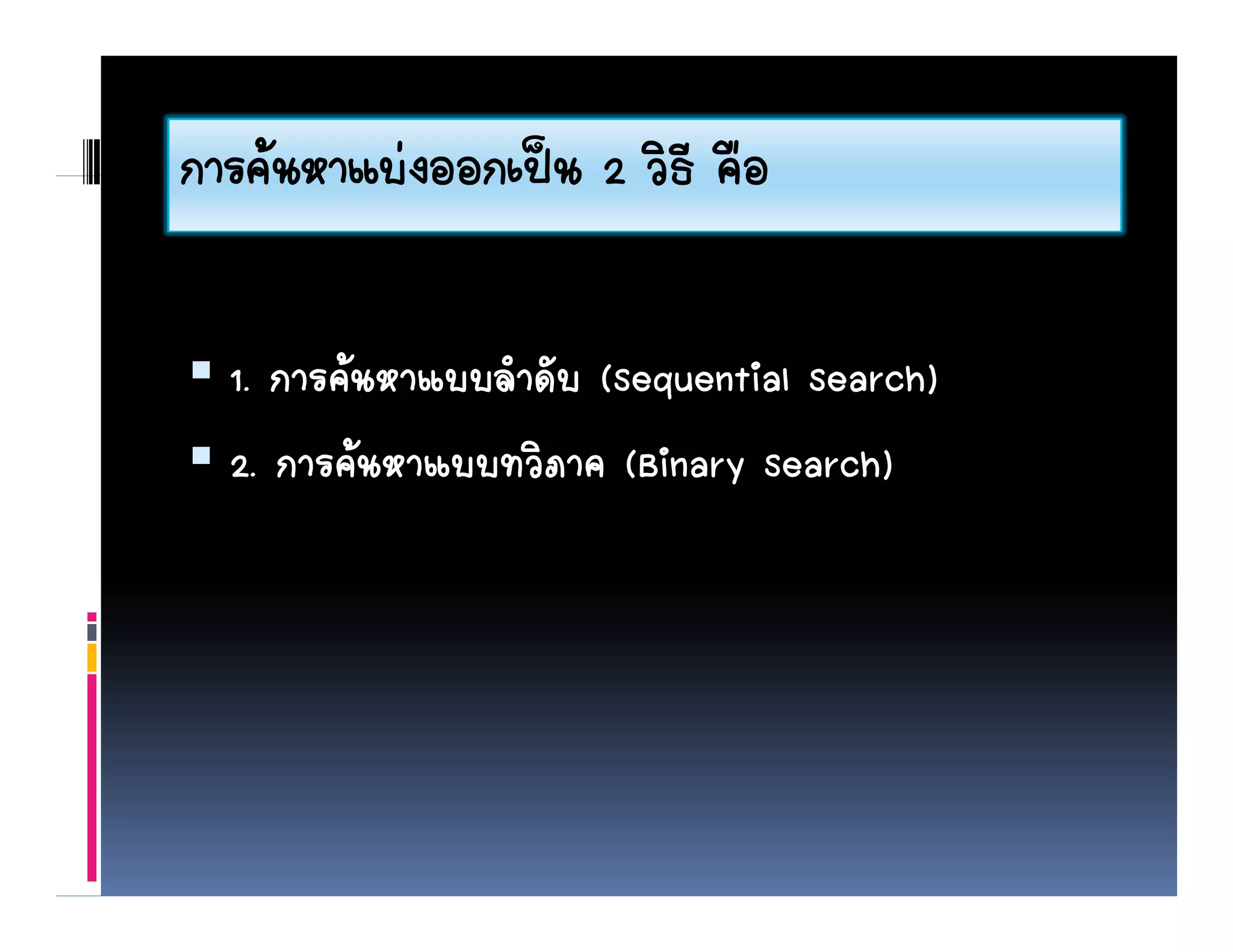 การค้นหาแบ่งออกเป็น 2 วิธี คือ

1. การค้นหาแบบลำดับ (Sequential Search)

2. การค้นหาแบบทวิภาค (Binary Search)